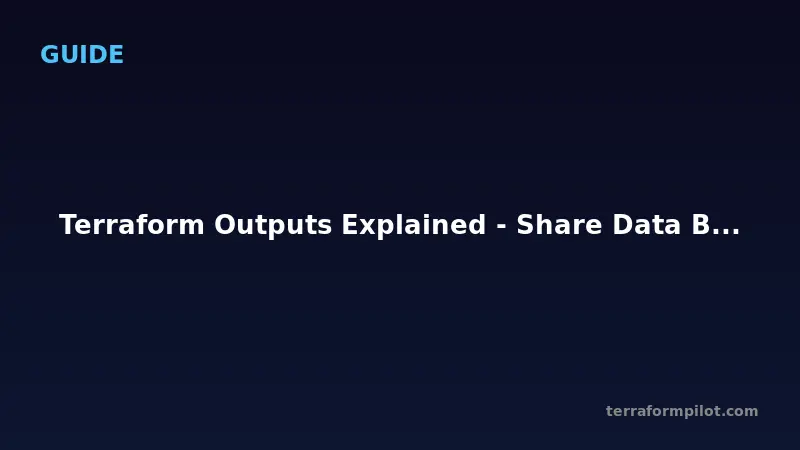 GUIDE

Terraform Outputs Explained - Share Data B...

terraformpilot.com